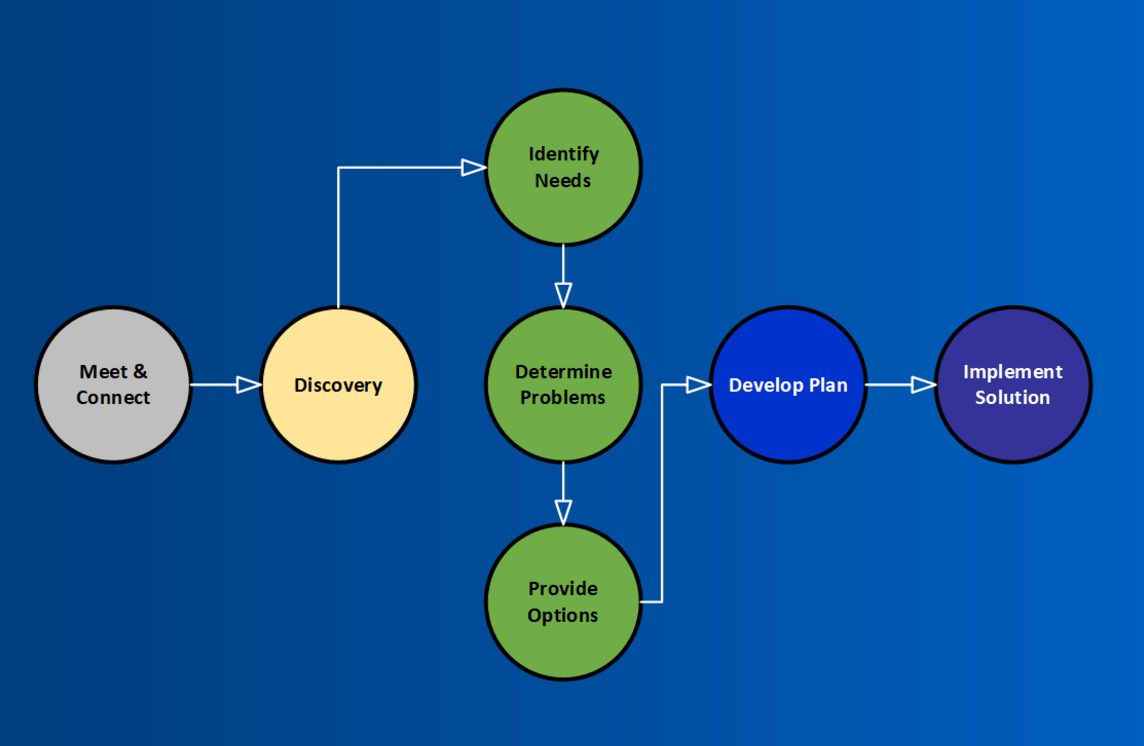 Meet & Connect

Discovery

Identify Needs

Determine Problems

Provide Options

Develop Plan

Implement Solution